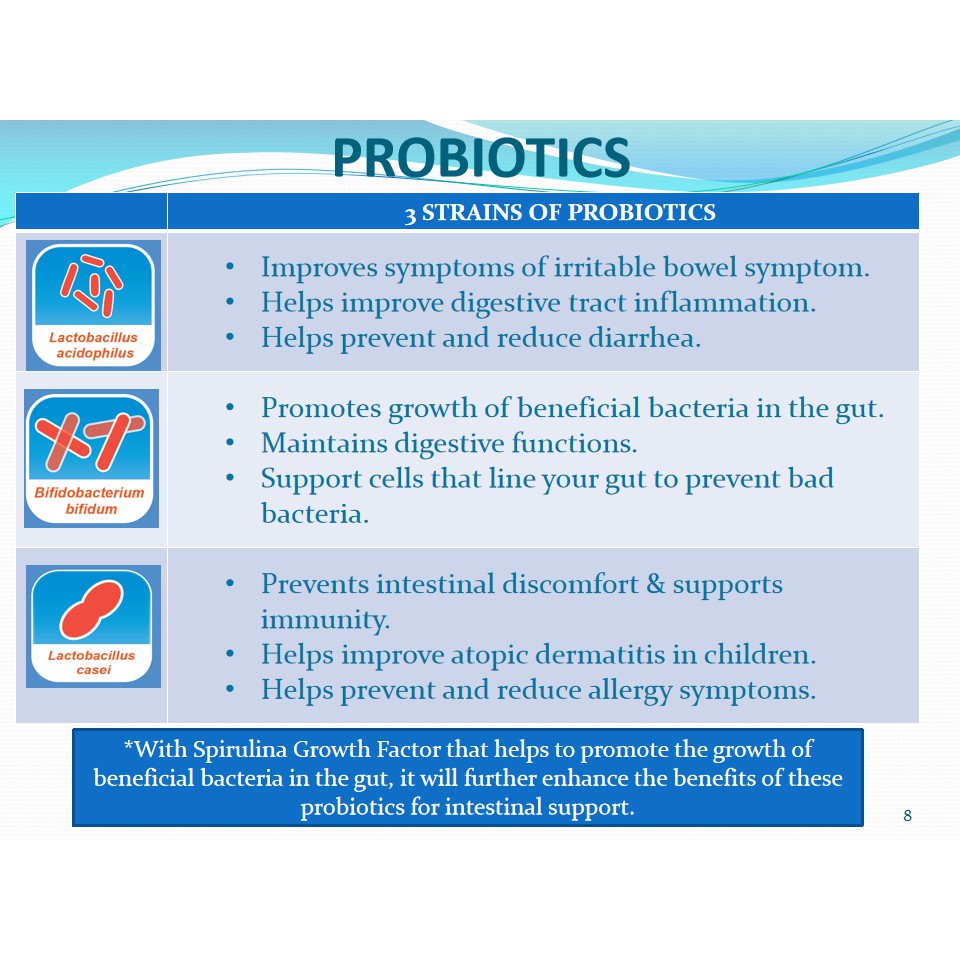 PROBIOTICS

| | 3 STRAINS OF PROBIOTICS |
|---|---|
| Lactobacillus acidophilus | • Improves symptoms of irritable bowel symptom. • Helps improve digestive tract inflammation. • Helps prevent and reduce diarrhea. |
| Bifidobacterium bifidum | • Promotes growth of beneficial bacteria in the gut. • Maintains digestive functions. • Support cells that line your gut to prevent bad bacteria. |
| Lactobacillus casei | • Prevents intestinal discomfort & supports immunity. • Helps improve atopic dermatitis in children. • Helps prevent and reduce allergy symptoms. |

*With Spirulina Growth Factor that helps to promote the growth of beneficial bacteria in the gut, it will further enhance the benefits of these probiotics for intestinal support.

8